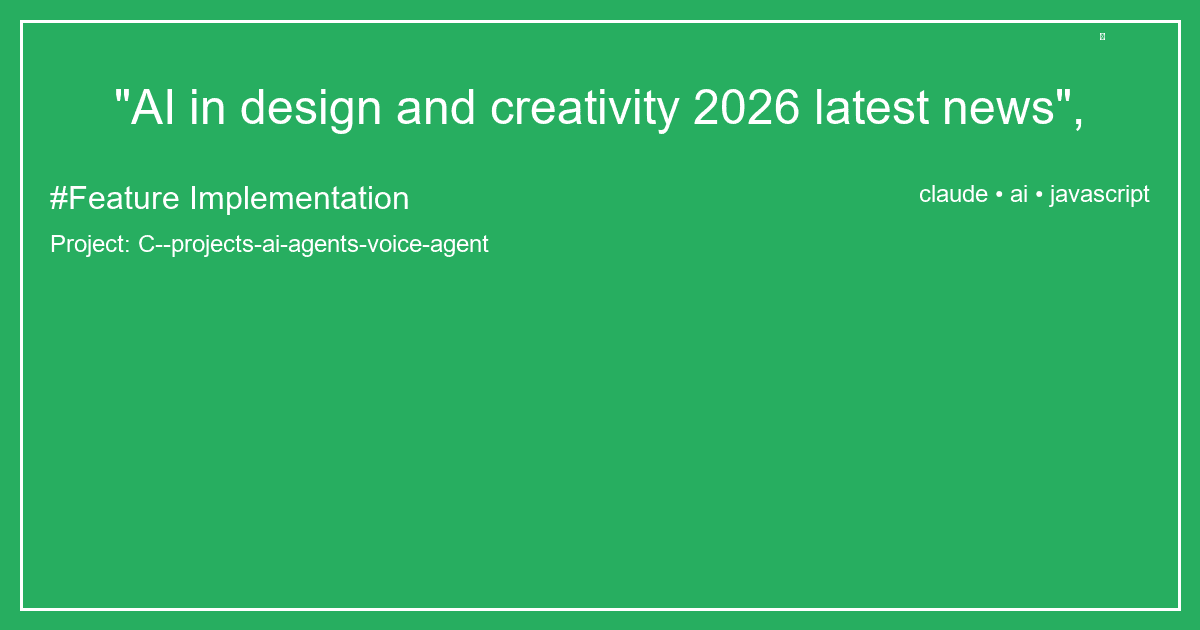 "AI in design and creativity 2026 latest news",

#Feature Implementation

claude • ai • javascript

Project: C--projects-ai-agents-voice-agent